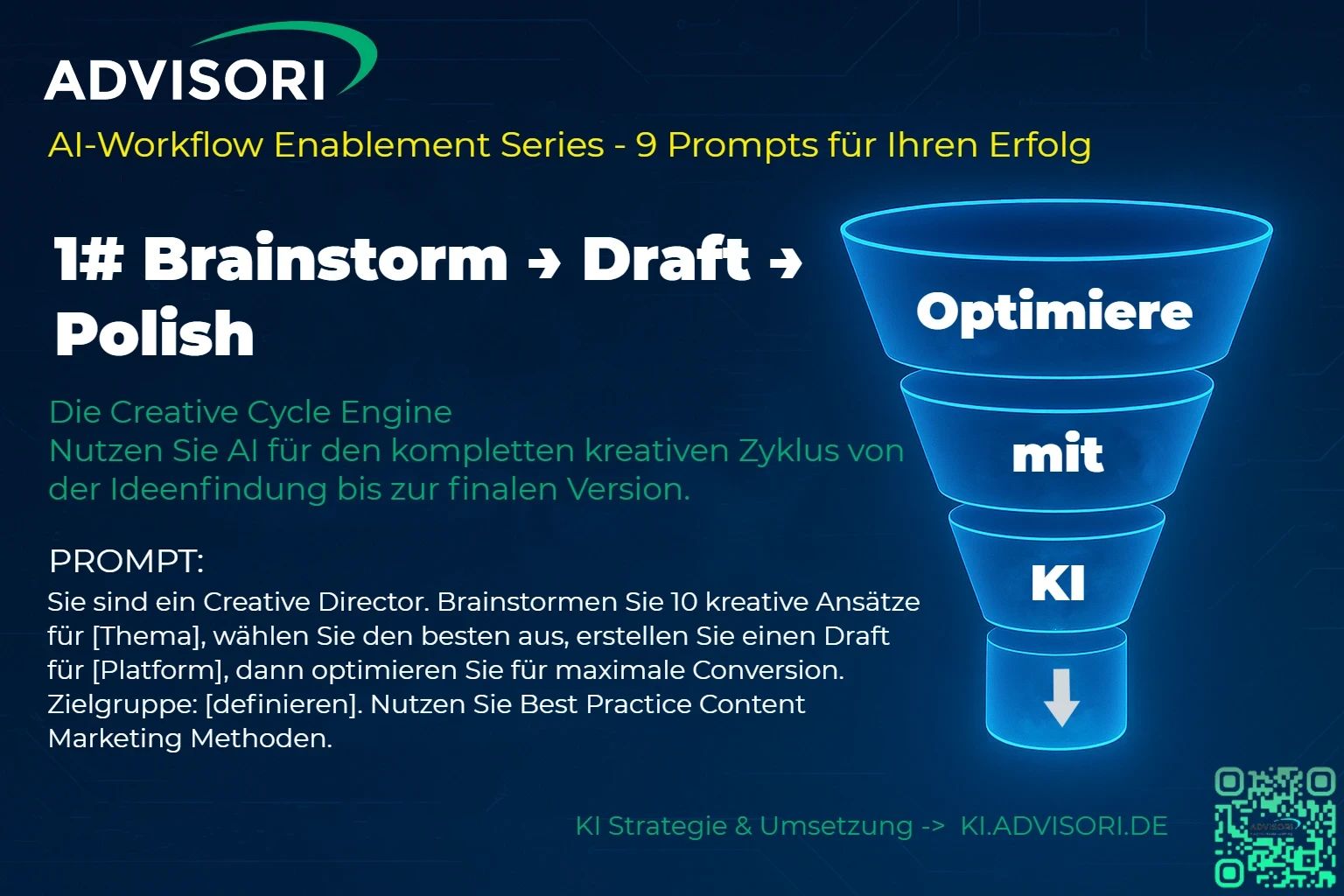 ADVISORI

AI-Workflow Enablement Series - 9 Prompts für Ihren Erfolg

1# Brainstorm → Draft → Polish

Die Creative Cycle Engine
Nutzen Sie AI für den kompletten kreativen Zyklus von der Ideenfindung bis zur finalen Version.

PROMPT:
Sie sind ein Creative Director. Brainstormen Sie 10 kreative Ansätze für [Thema], wählen Sie den besten aus, erstellen Sie einen Draft für [Platform], dann optimieren Sie für maximale Conversion. Zielgruppe: [definieren]. Nutzen Sie Best Practice Content Marketing Methoden.

Optimiere

mit

KI

KI Strategie & Umsetzung -> KI.ADVISORI.DE

ADVISORI